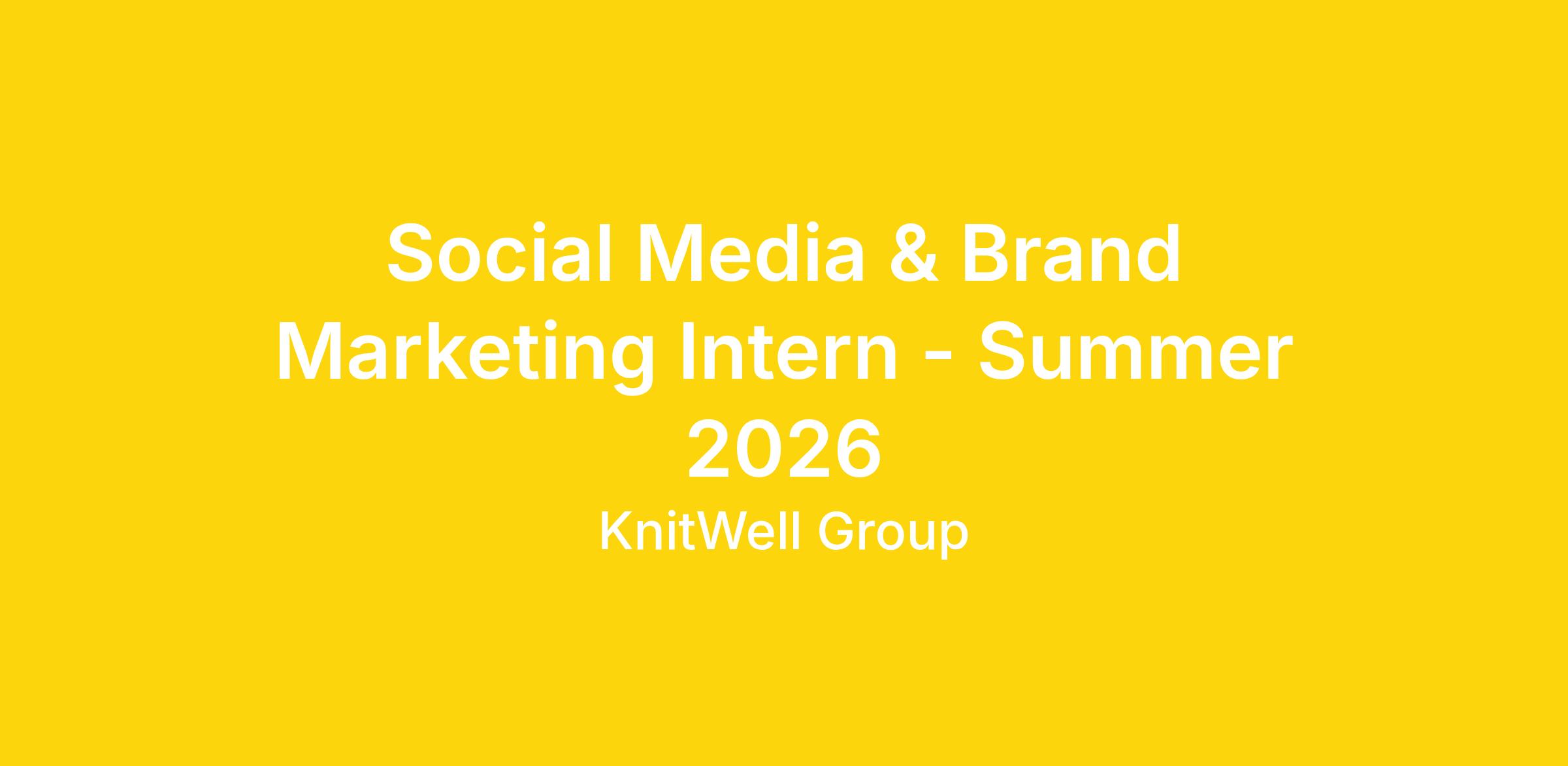 Social Media & Brand Marketing Intern - Summer 2026

KnitWell Group